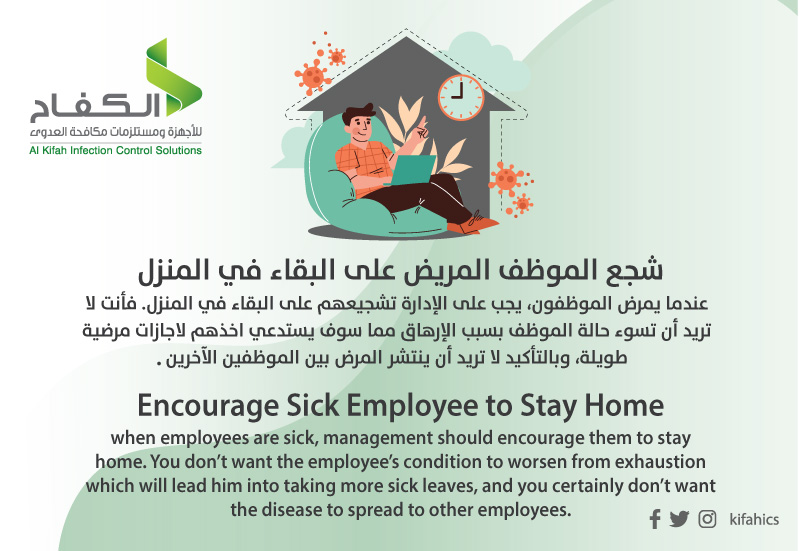 الكفاح
للأجهزة ومستلزمات مكافحة العدوى
Al Kifah Infection Control Solutions

شجع الموظف المريض على البقاء في المنزل

عندما يمرض الموظفون، يجب على الإدارة تشجيعهم على البقاء في المنزل. فأنت لا تريد أن تسوء حالة الموظف بسبب الإرهاق مما سوف يستدعي اخذهم لاجازات مرضية طويلة، وبالتأكيد لا تريد أن ينتشر المرض بين الموظفين الآخرين .

Encourage Sick Employee to Stay Home

when employees are sick, management should encourage them to stay home. You don't want the employee's condition to worsen from exhaustion which will lead him into taking more sick leaves, and you certainly don't want the disease to spread to other employees.

kifahics